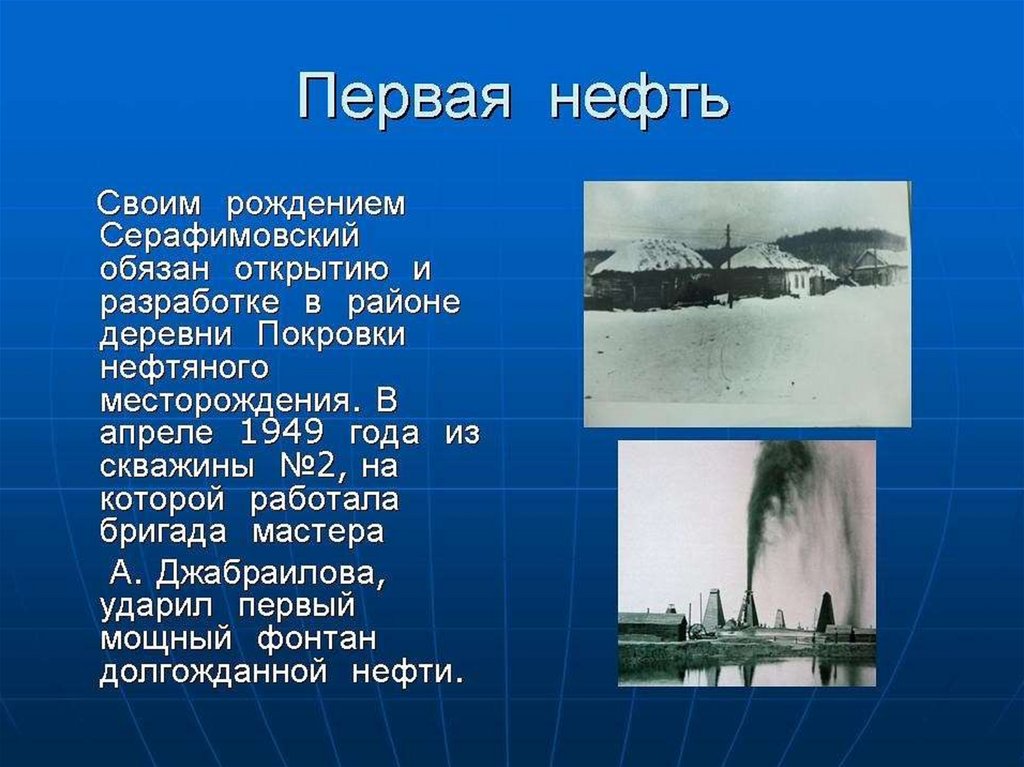 Первая нефть

Своим рождением Серафимовский обязан открытию и разработке в районе деревни Покровки нефтяного месторождения. В апреле 1949 года из скважины №2, на которой работала бригада мастера

А. Джабраилова, ударил первый мощный фонтан долгожданной нефти.